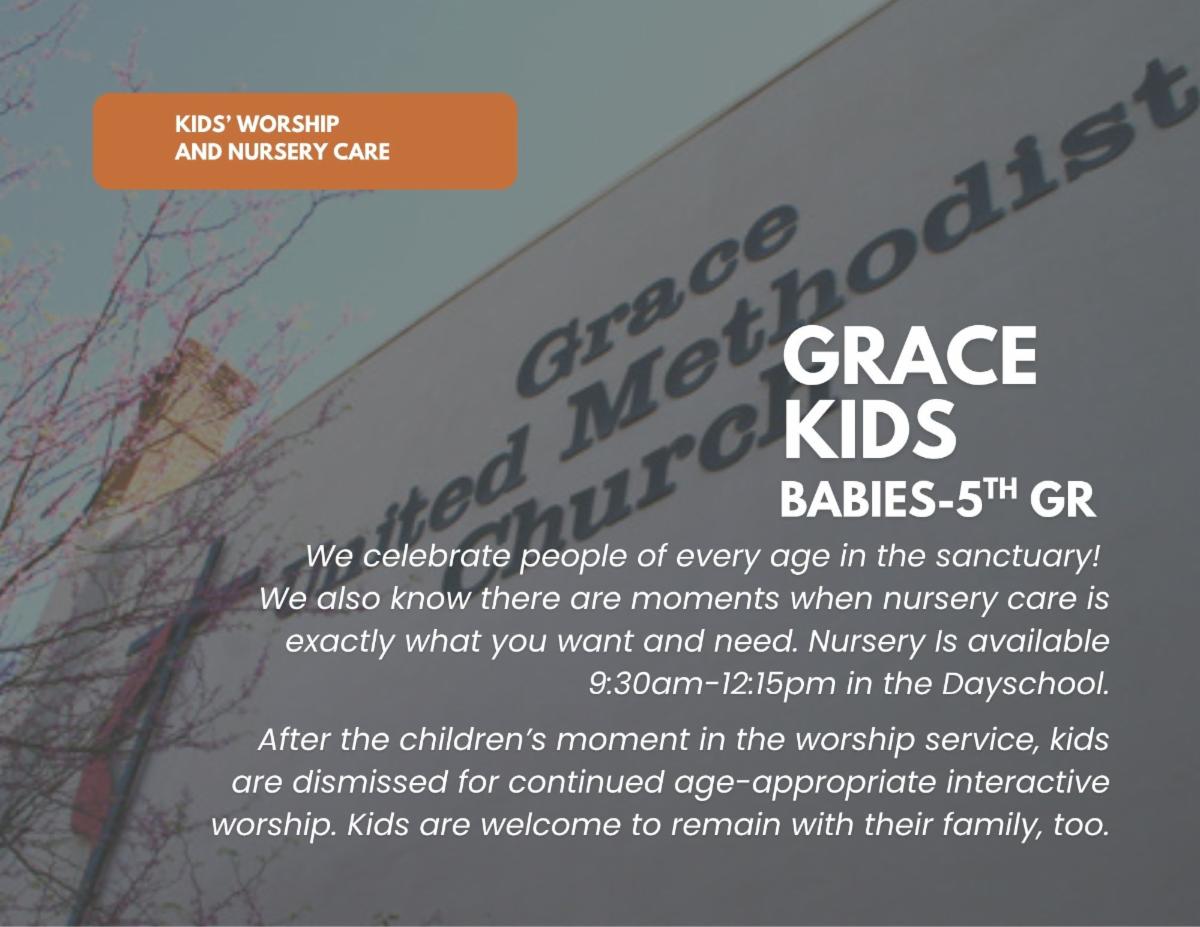 KIDS' WORSHIP AND NURSERY CARE

Grace United Methodist Church

GRACE KIDS
BABIES-5$^{TH}$ GR

We celebrate people of every age in the sanctuary! We also know there are moments when nursery care is exactly what you want and need. Nursery Is available 9:30am-12:15pm in the Dayschool.

After the children's moment in the worship service, kids are dismissed for continued age-appropriate interactive worship. Kids are welcome to remain with their family, too.